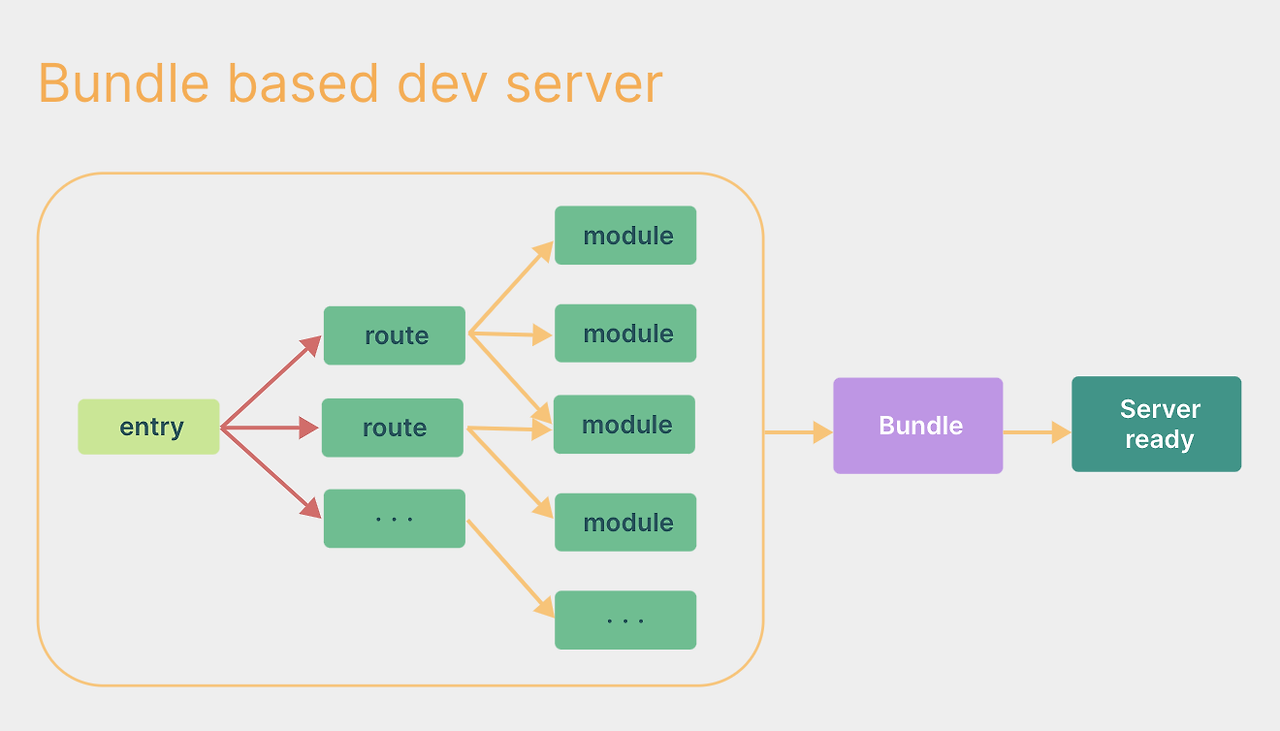 Bundle based dev server

entry

route

route

· · ·

module

module

module

module

· · ·

Bundle

Server ready